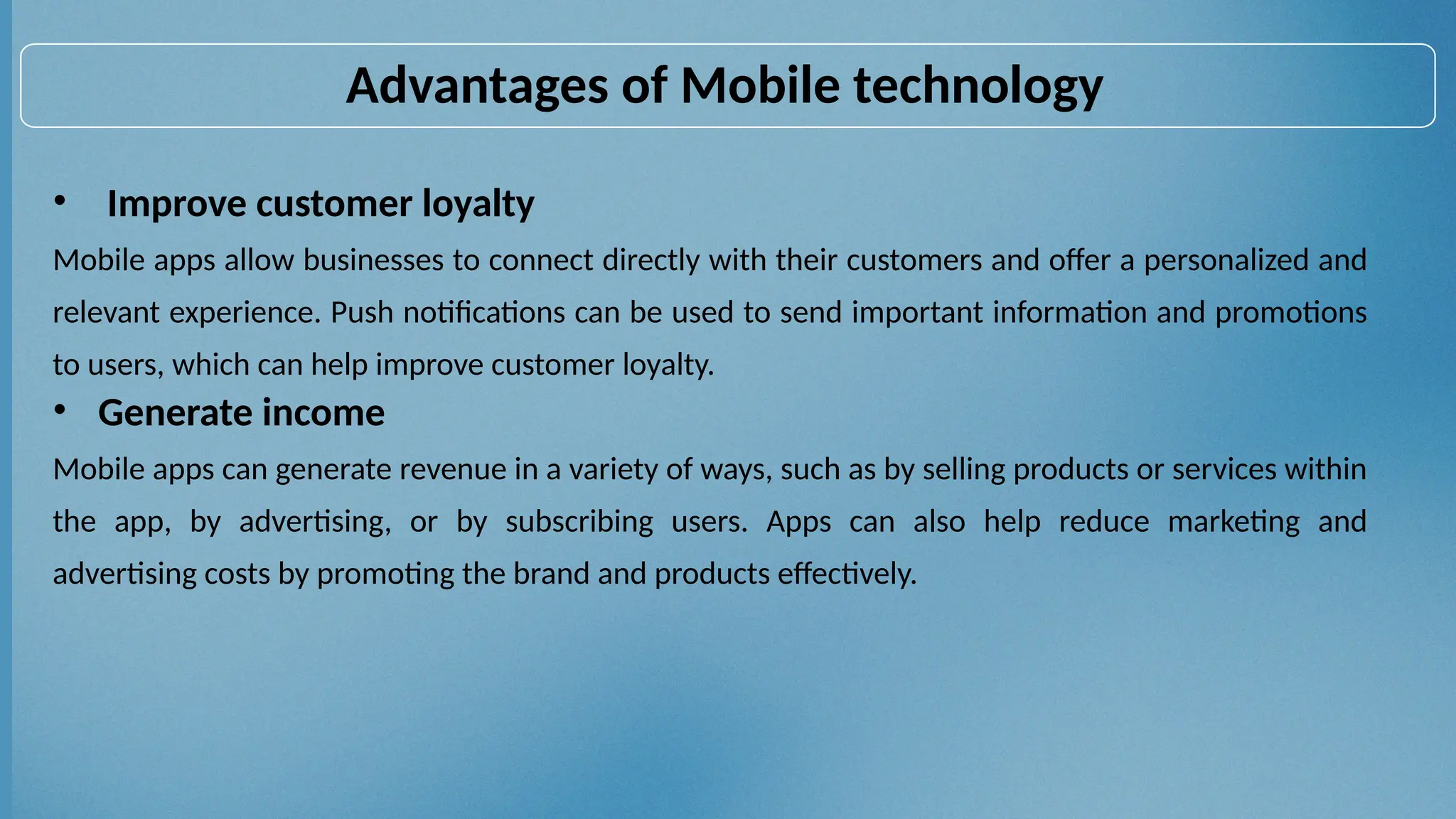 Advantages of Mobile technology

• Improve customer loyalty

Mobile apps allow businesses to connect directly with their customers and offer a personalized and relevant experience. Push notifications can be used to send important information and promotions to users, which can help improve customer loyalty.

• Generate income

Mobile apps can generate revenue in a variety of ways, such as by selling products or services within the app, by advertising, or by subscribing users. Apps can also help reduce marketing and advertising costs by promoting the brand and products effectively.